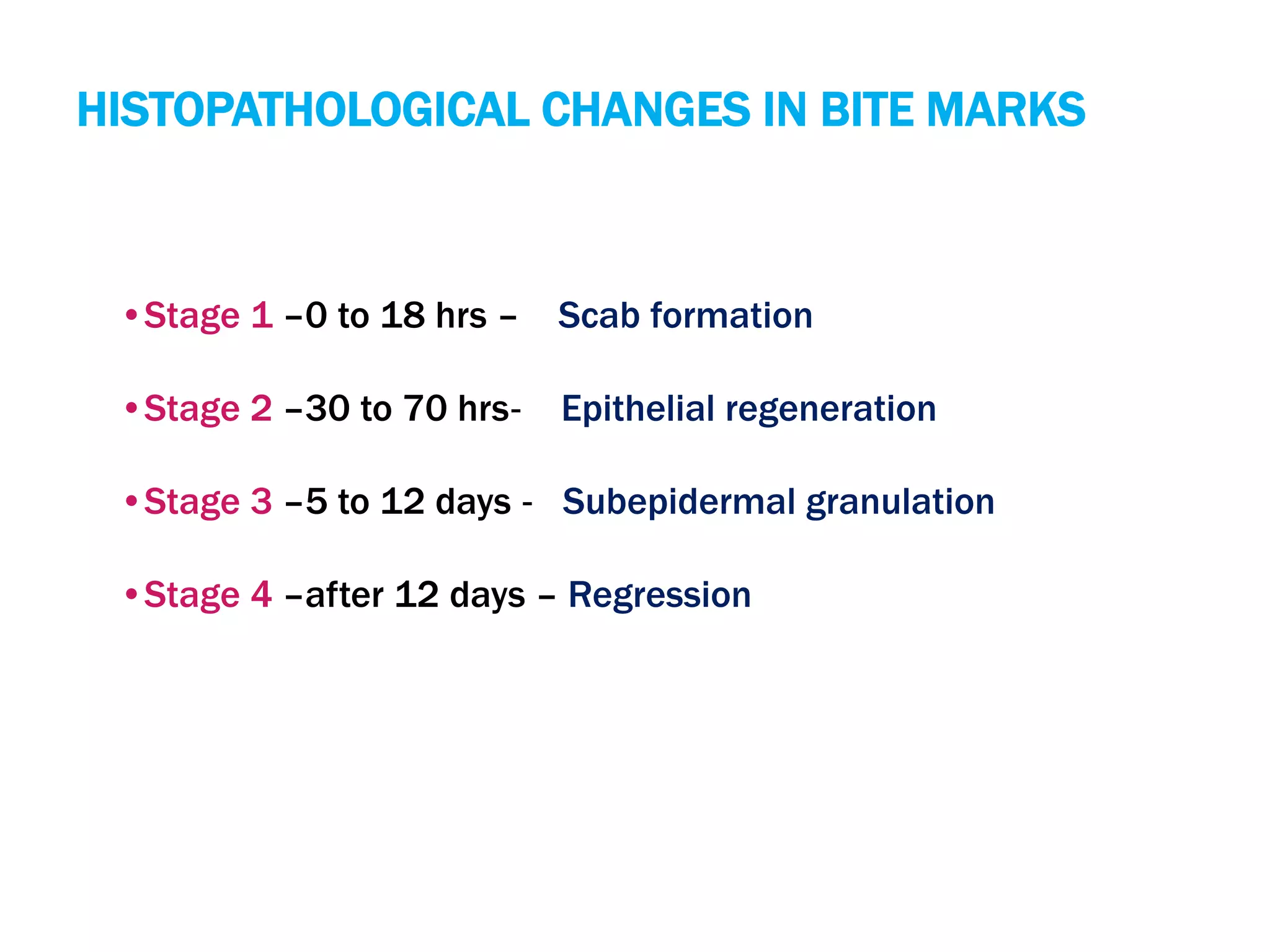 HISTOPATHOLOGICAL CHANGES IN BITE MARKS

• Stage 1 –0 to 18 hrs – Scab formation

• Stage 2 –30 to 70 hrs- Epithelial regeneration

• Stage 3 –5 to 12 days - Subepidermal granulation

• Stage 4 –after 12 days – Regression